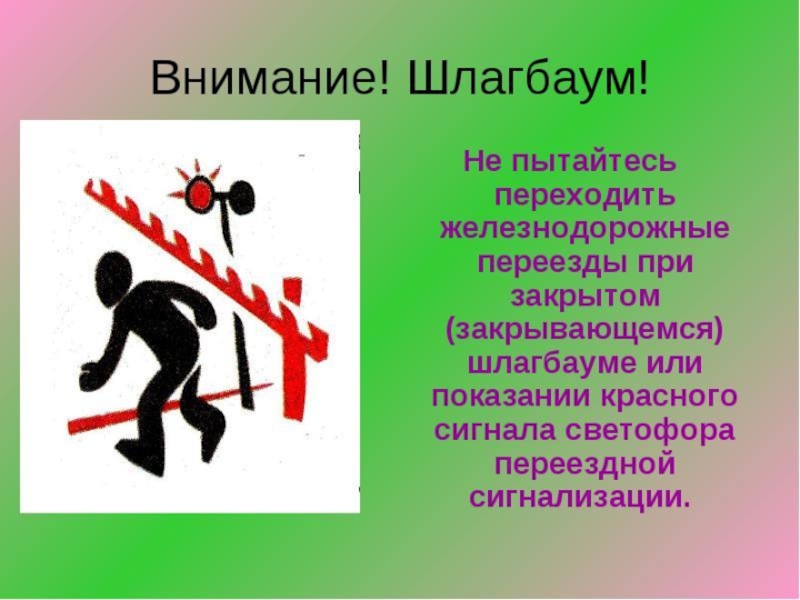 Внимание! Шлагбаум!

Не пытайтесь переходить железнодорожные переезды при закрытом (закрывающемся) шлагбауме или показании красного сигнала светофора переездной сигнализации.